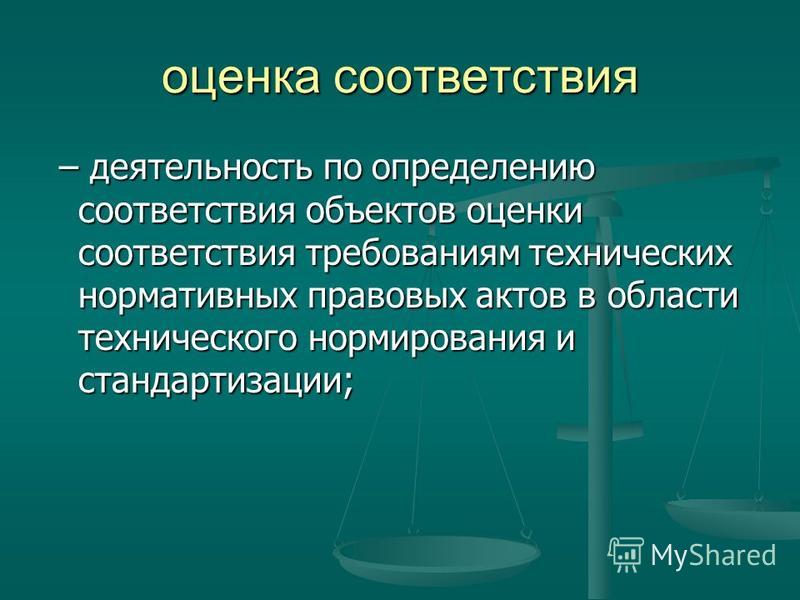 оценка соответствия

– деятельность по определению соответствия объектов оценки соответствия требованиям технических нормативных правовых актов в области технического нормирования и стандартизации;

MyShared